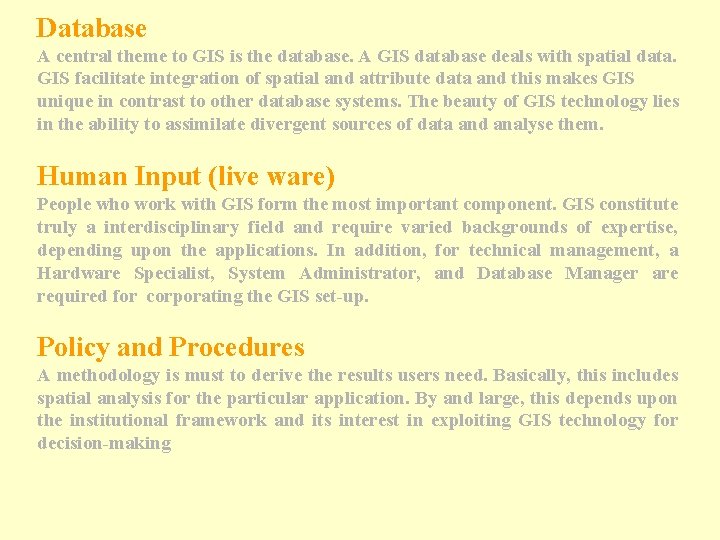 Database

A central theme to GIS is the database. A GIS database deals with spatial data. GIS facilitate integration of spatial and attribute data and this makes GIS unique in contrast to other database systems. The beauty of GIS technology lies in the ability to assimilate divergent sources of data and analyse them.

Human Input (live ware)

People who work with GIS form the most important component. GIS constitute truly a interdisciplinary field and require varied backgrounds of expertise, depending upon the applications. In addition, for technical management, a Hardware Specialist, System Administrator, and Database Manager are required for corporating the GIS set-up.

Policy and Procedures

A methodology is must to derive the results users need. Basically, this includes spatial analysis for the particular application. By and large, this depends upon the institutional framework and its interest in exploiting GIS technology for decision-making